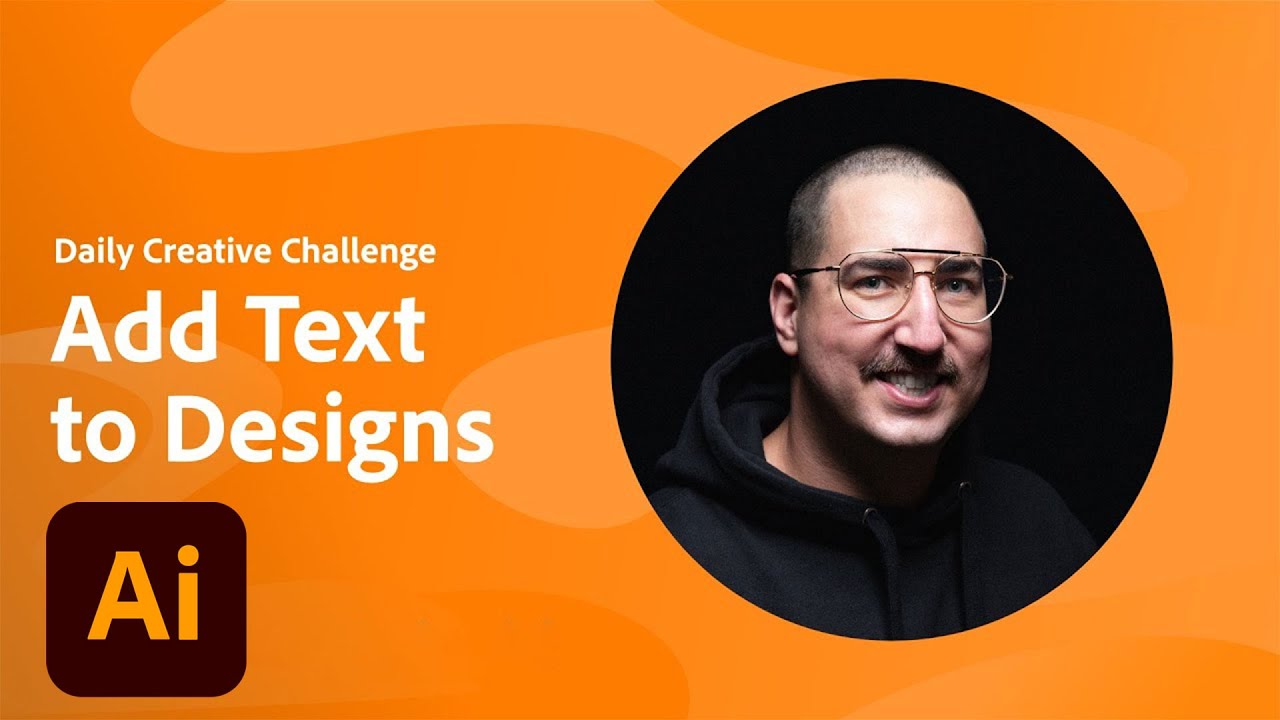 Daily Creative Challenge
Add Text to Designs

Ai